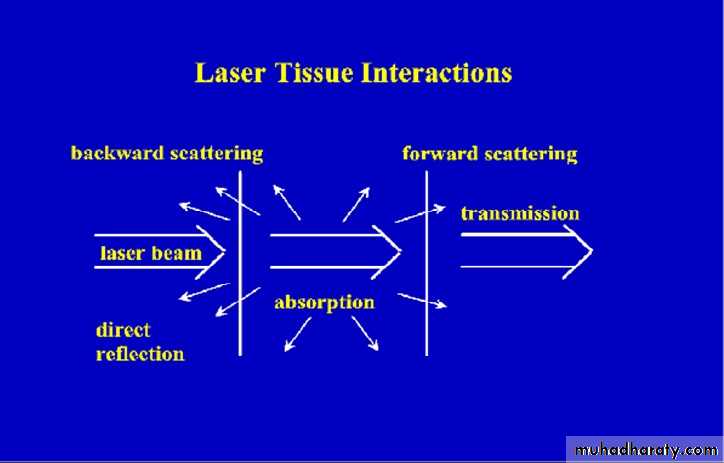 Laser Tissue Interactions

backward scattering

forward scattering

transmission

laser beam

absorption

direct reflection

muhadharaty.com